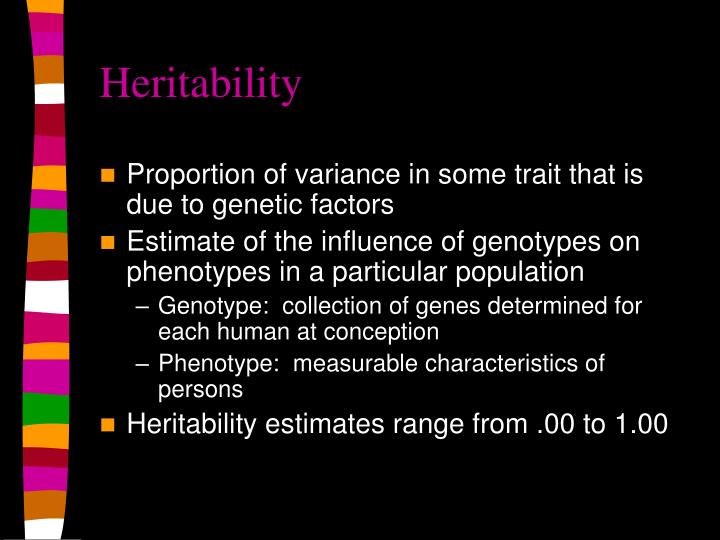 Heritability

Proportion of variance in some trait that is due to genetic factors

Estimate of the influence of genotypes on phenotypes in a particular population

– Genotype: collection of genes determined for each human at conception

– Phenotype: measurable characteristics of persons

Heritability estimates range from .00 to 1.00